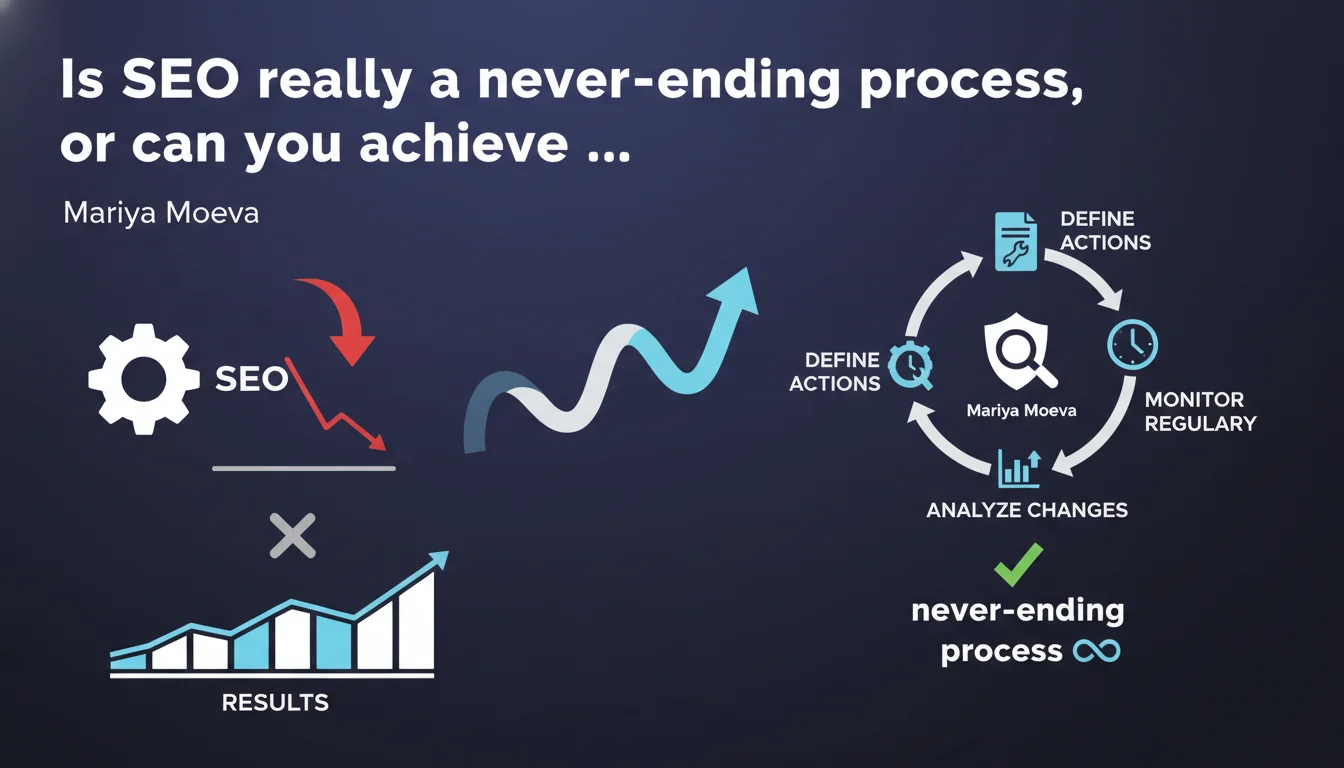 Is SEO really a never-ending process, or can you achieve ...

Mariya Moeva

SEO

RESULTS

DEFINE ACTIONS

DEFINE ACTIONS

Mariya Moeva

MONITOR REGULARY

ANALYZE CHANGES

never-ending process